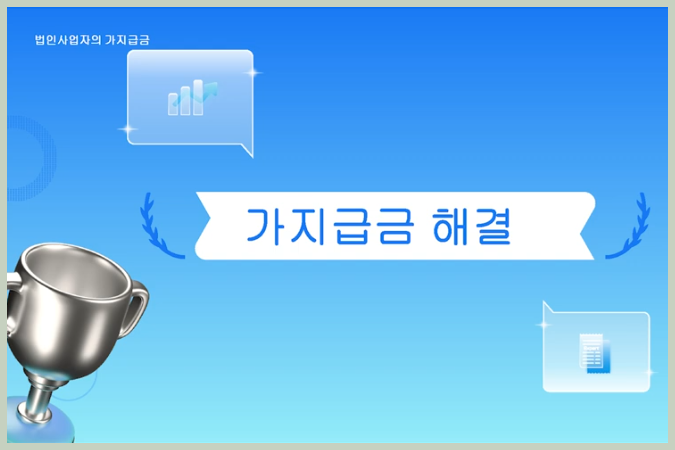 법인사업자의 가지급금

가지급금 해결